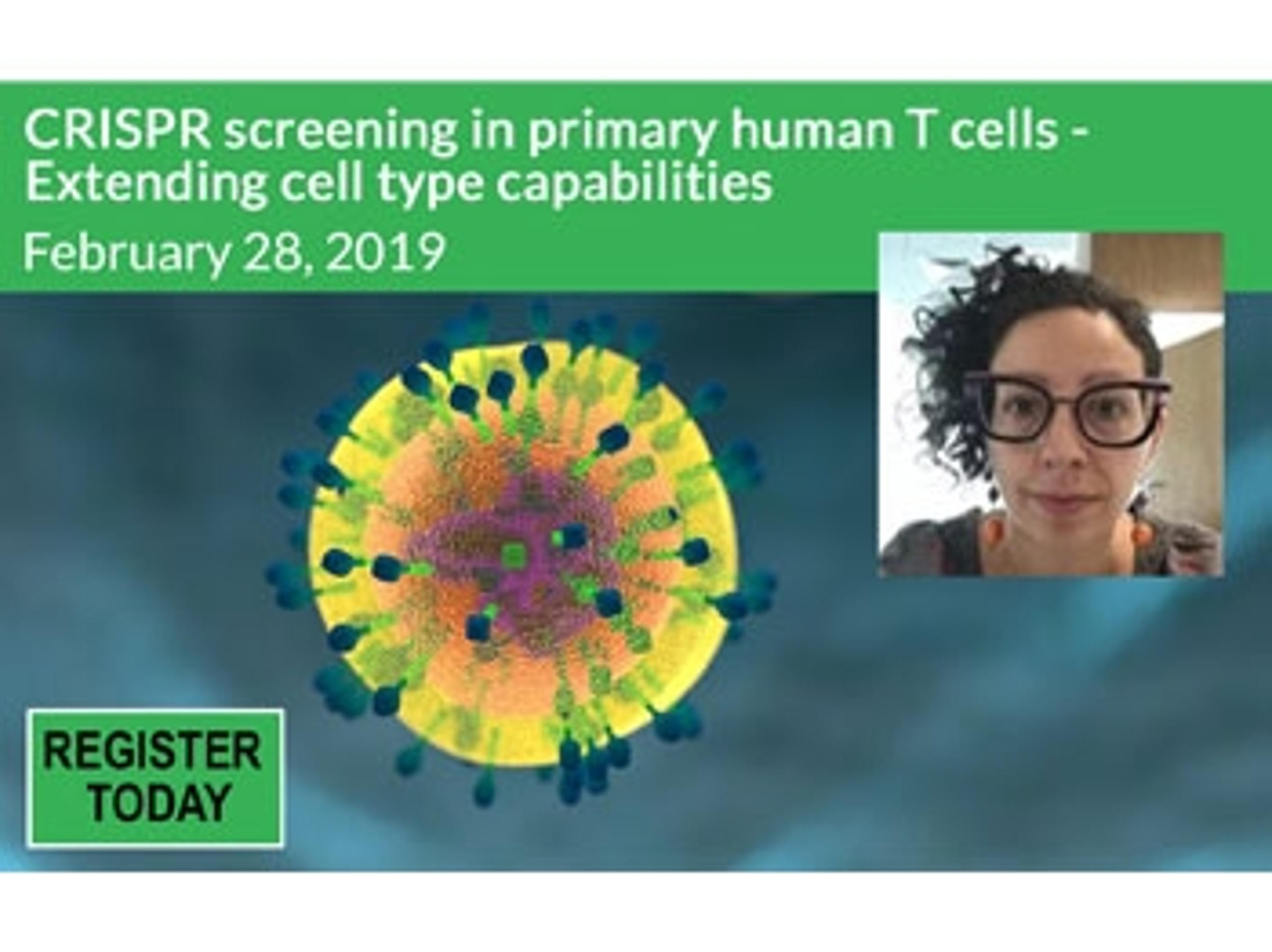 CRISPR screening in primary human T cells - Extending cell type capabilities

February 28, 2019

REGISTER TODAY